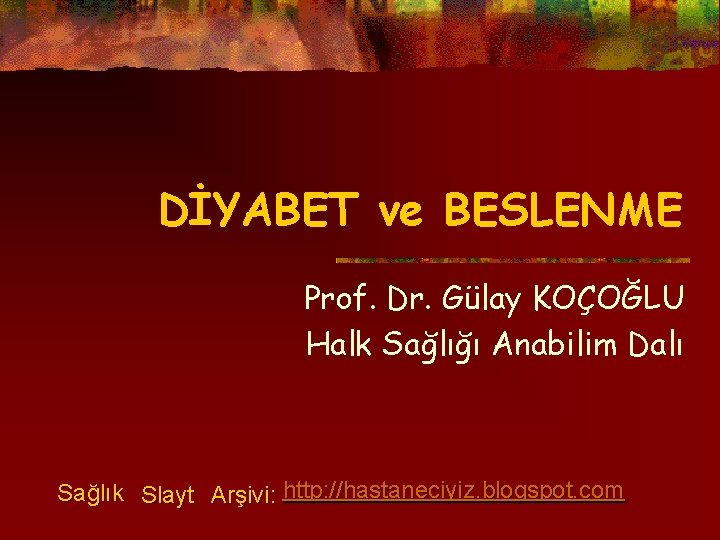 DİYABET ve BESLENME

Prof. Dr. Gülay KOÇOĞLU
Halk Sağlığı Anabilim Dalı

Sağlık Slayt Arşivi: http://hastaneciyiz.blogspot.com